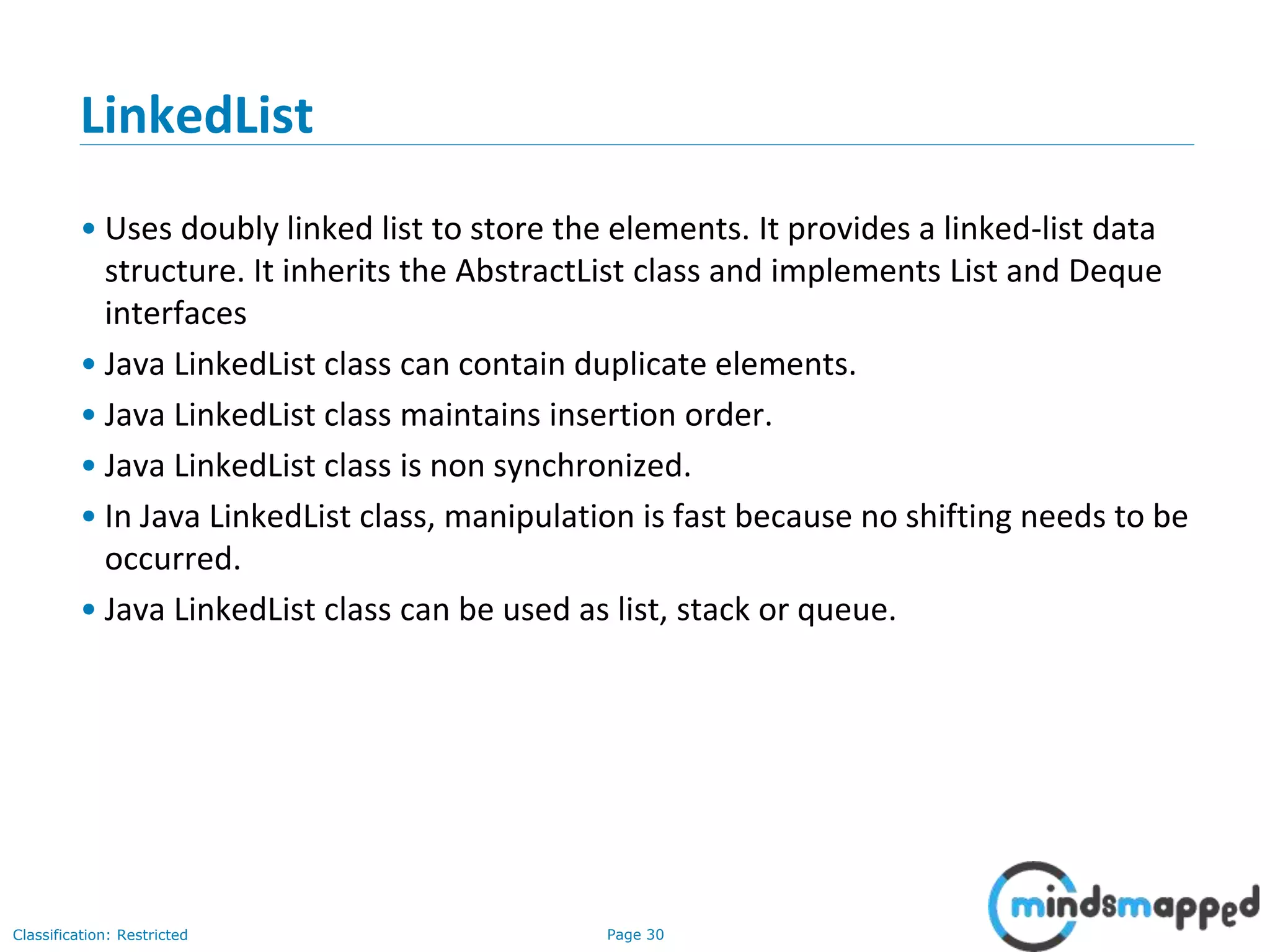 LinkedList

• Uses doubly linked list to store the elements. It provides a linked-list data structure. It inherits the AbstractList class and implements List and Deque interfaces

• Java LinkedList class can contain duplicate elements.

• Java LinkedList class maintains insertion order.

• Java LinkedList class is non synchronized.

• In Java LinkedList class, manipulation is fast because no shifting needs to be occurred.

• Java LinkedList class can be used as list, stack or queue.

Classification: Restricted

Page 30

mindsmapped